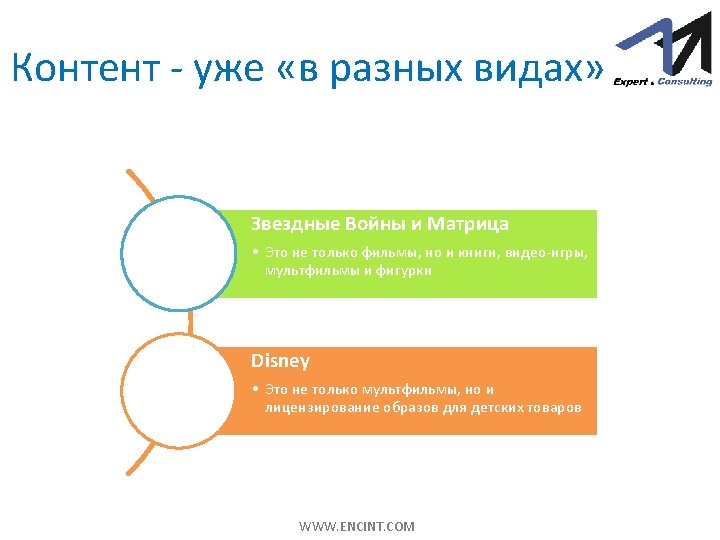 Контент - уже «в разных видах»

Expert . Consulting

Звездные Войны и Матрица

• Это не только фильмы, но и книги, видео-игры, мультфильмы и фигурки

Disney

• Это не только мультфильмы, но и лицензирование образов для детских товаров

WWW.ENCINT.COM